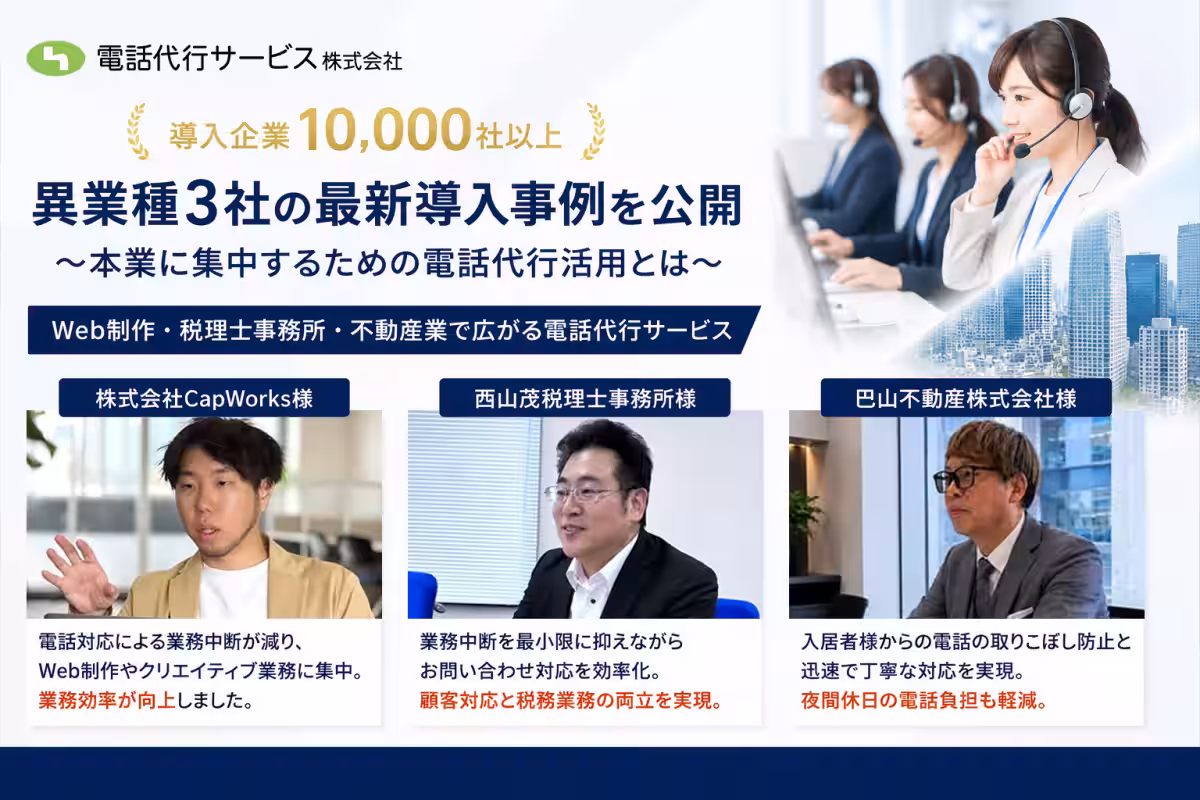 電話代行サービス株式会社

導入企業10,000社以上

異業種3社の最新導入事例を公開

〜本業に集中するための電話代行活用とは〜

Web制作・税理士事務所・不動産業で広がる電話代行サービス

株式会社CapWorks様

電話対応による業務中断が減り、Web制作やクリエイティブ業務に集中。業務効率が向上しました。

西山茂税理士事務所様

業務中断を最小限に抑えながらお問い合わせ対応を効率化。顧客対応と税務業務の両立を実現。

巴山不動産株式会社様

入居者様からの電話の取りこぼし防止と迅速で丁寧な対応を実現。夜間休日の電話負担も軽減。